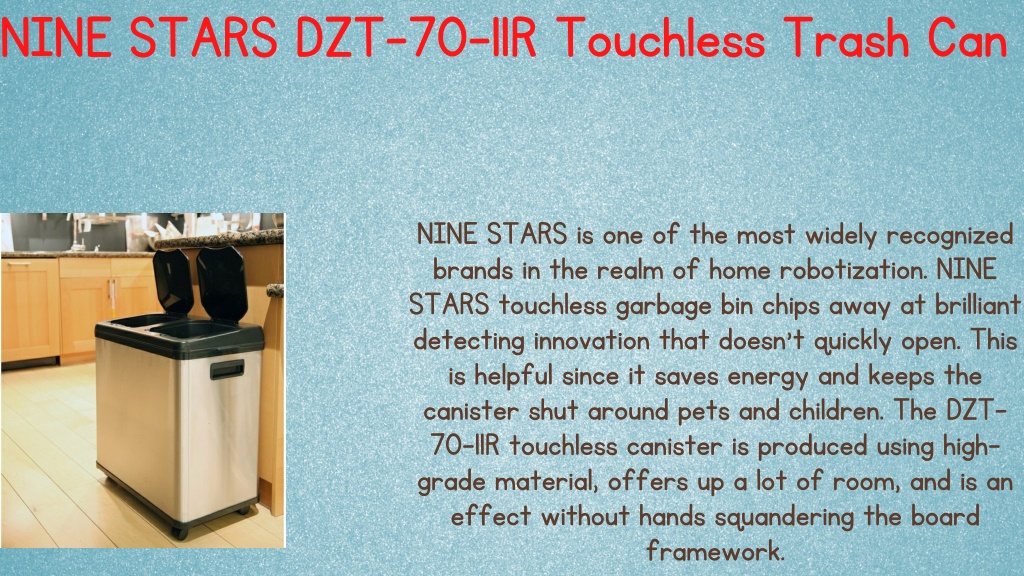 NINE STARS DZT-70-11R Touchless Trash Can

NINE STARS is one of the most widely recognized brands in the realm of home robotization. NINE STARS touchless garbage bin chips away at brilliant detecting innovation that doesn't quickly open. This is helpful since it saves energy and keeps the canister shut around pets and children. The DZT-70-11R touchless canister is produced using high-grade material, offers up a lot of room, and is an effect without hands squandering the board framework.